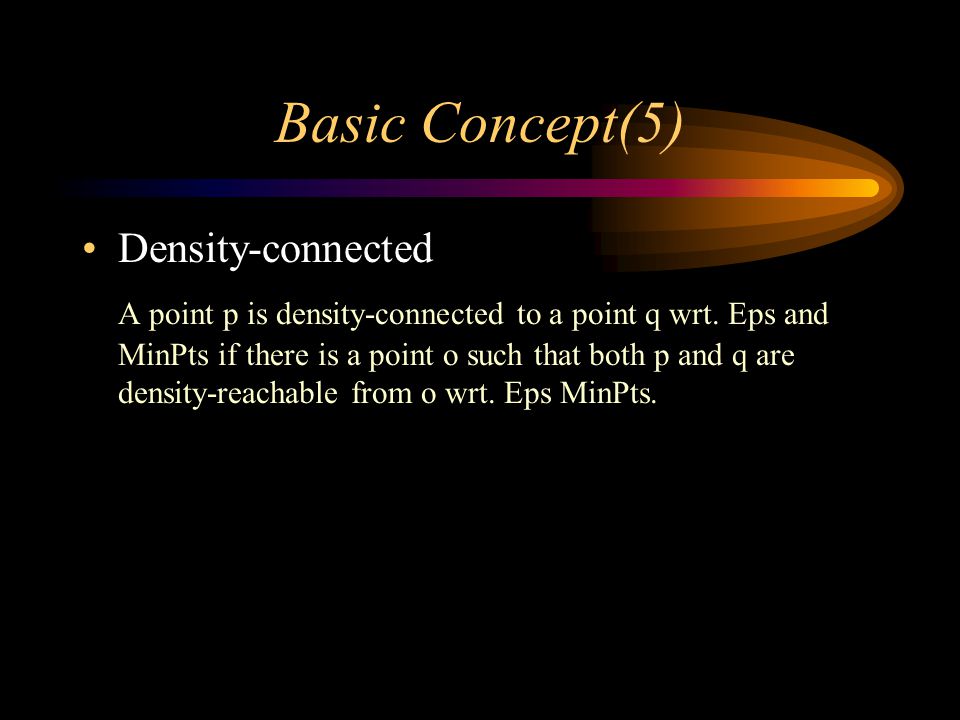 Basic Concept(5)

• Density-connected

A point p is density-connected to a point q wrt. Eps and MinPts if there is a point o such that both p and q are density-reachable from o wrt. Eps MinPts.